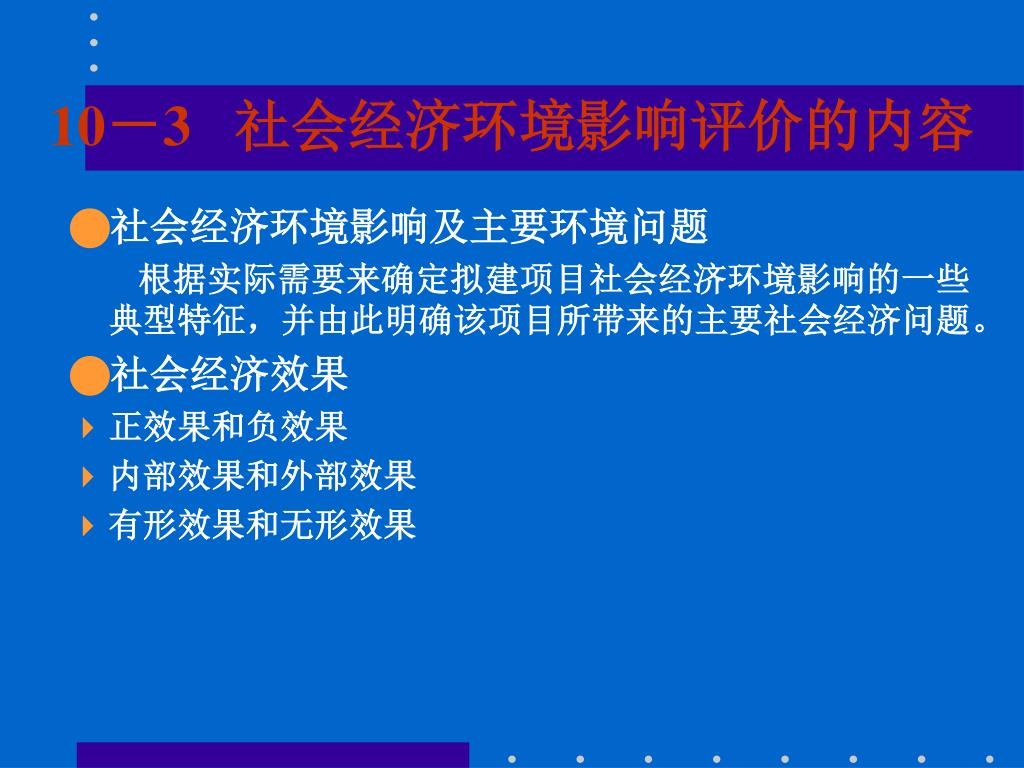 10－3　社会经济环境影响评价的内容

社会经济环境影响及主要环境问题

根据实际需要来确定拟建项目社会经济环境影响的一些典型特征，并由此明确该项目所带来的主要社会经济问题。

社会经济效果

正效果和负效果

内部效果和外部效果

有形效果和无形效果